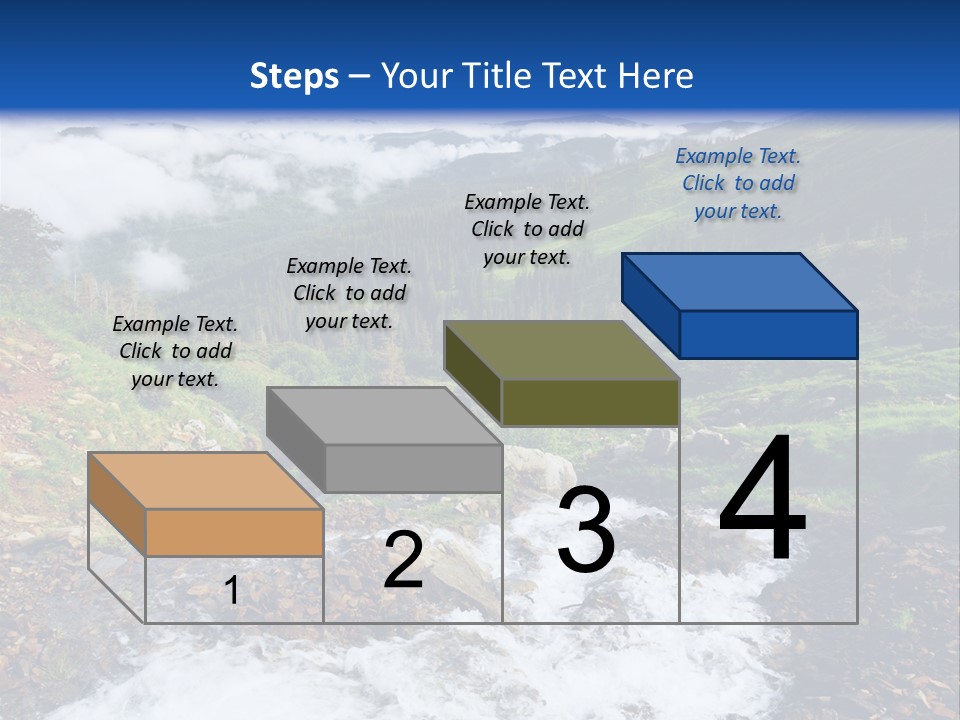 Steps – Your Title Text Here

Example Text. Click to add your text.

Example Text. Click to add your text.

Example Text. Click to add your text.

Example Text. Click to add your text.

1

2

3

4